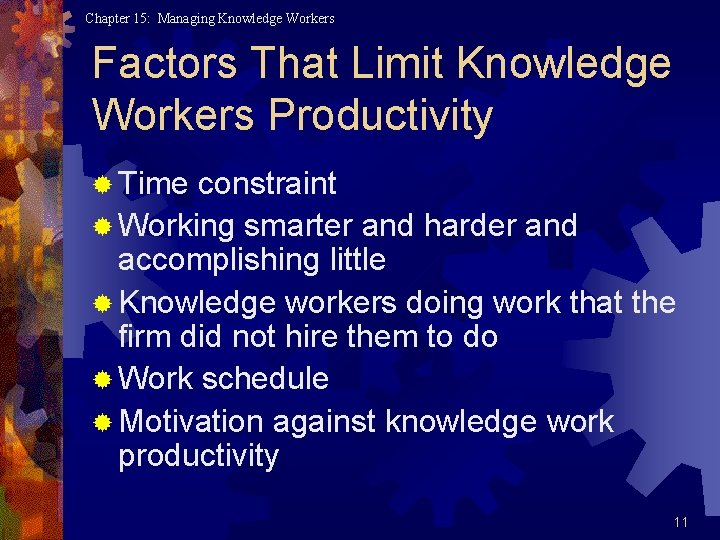 Chapter 15: Managing Knowledge Workers

Factors That Limit Knowledge Workers Productivity

Time constraint

Working smarter and harder and accomplishing little

Knowledge workers doing work that the firm did not hire them to do

Work schedule

Motivation against knowledge work productivity

11